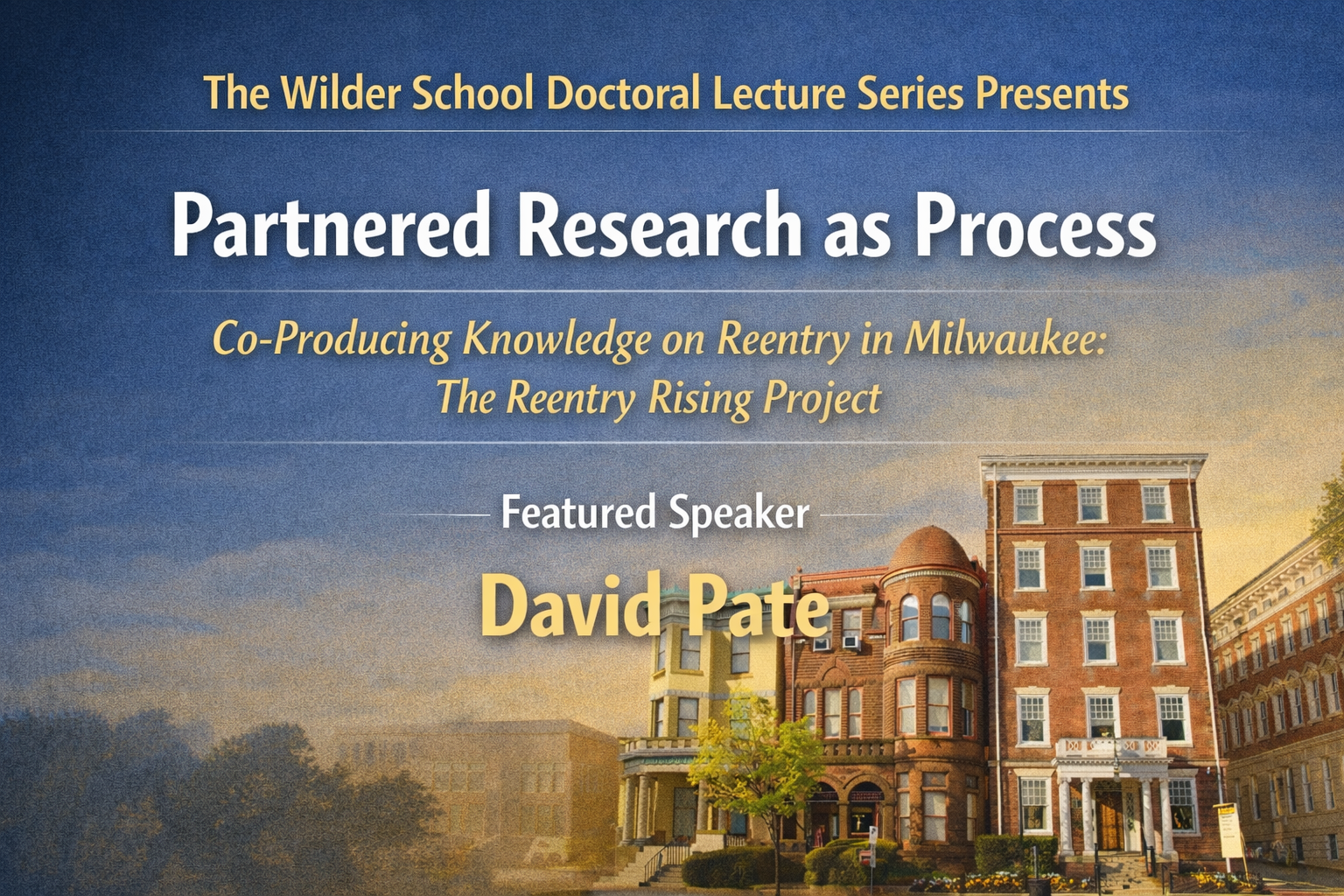 The Wilder School Doctoral Lecture Series Presents

Partnered Research as Process

Co-Producing Knowledge on Reentry in Milwaukee: The Reentry Rising Project

Featured Speaker

David Pate